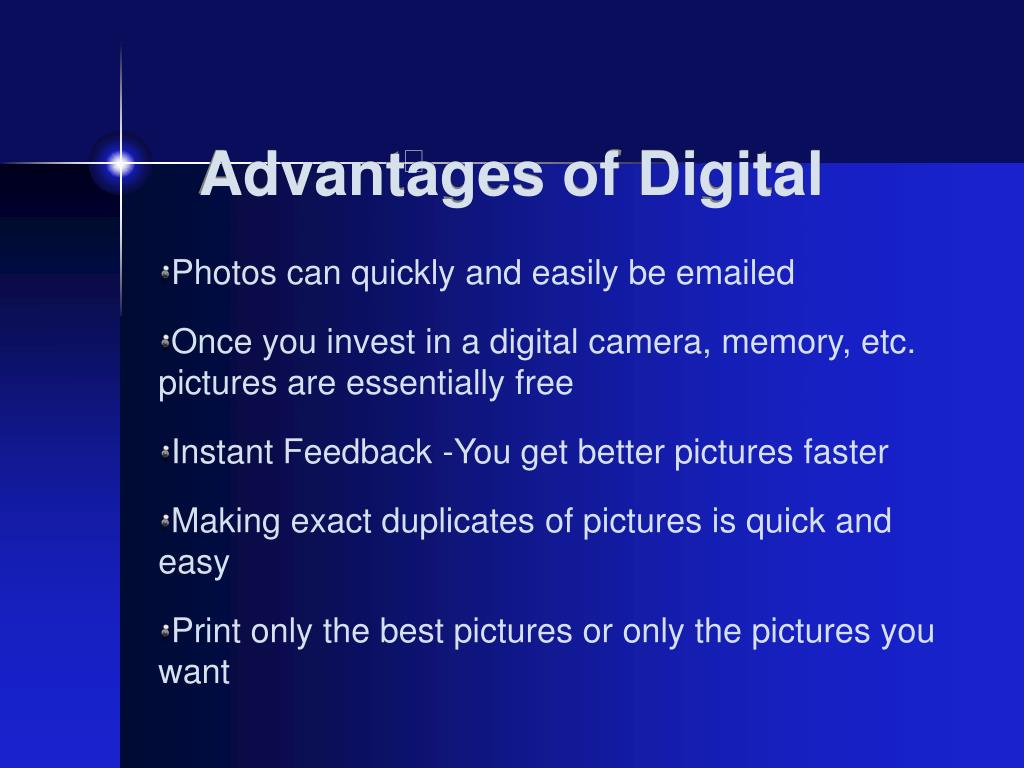 Advantages of Digital

Photos can quickly and easily be emailed

Once you invest in a digital camera, memory, etc. pictures are essentially free

Instant Feedback -You get better pictures faster

Making exact duplicates of pictures is quick and easy

Print only the best pictures or only the pictures you want